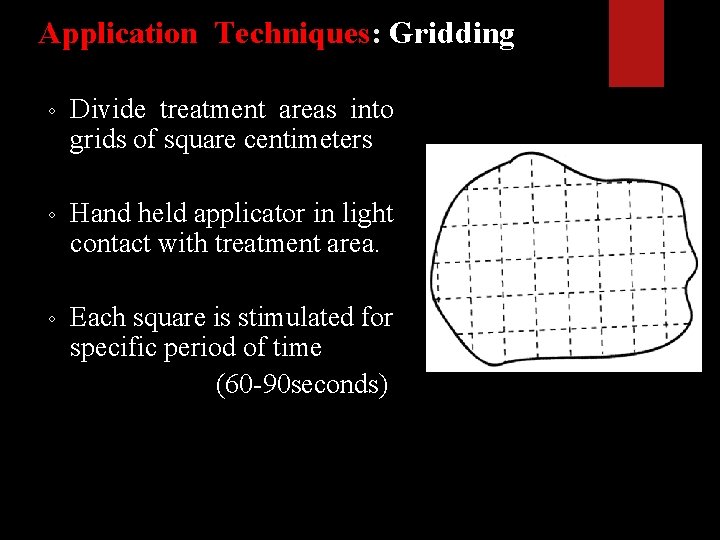 Application Techniques: Gridding

◦ Divide treatment areas into grids of square centimeters

◦ Hand held applicator in light contact with treatment area.

◦ Each square is stimulated for specific period of time (60-90seconds)